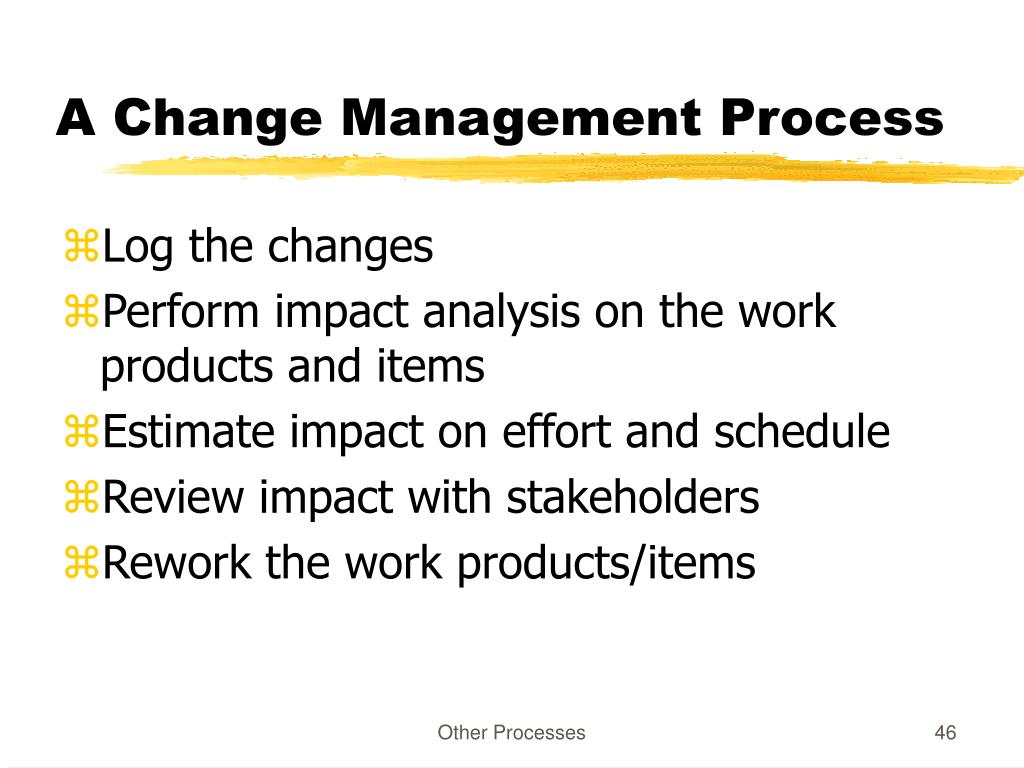 A Change Management Process

⌘Log the changes
⌘Perform impact analysis on the work products and items
⌘Estimate impact on effort and schedule
⌘Review impact with stakeholders
⌘Rework the work products/items

Other Processes

46